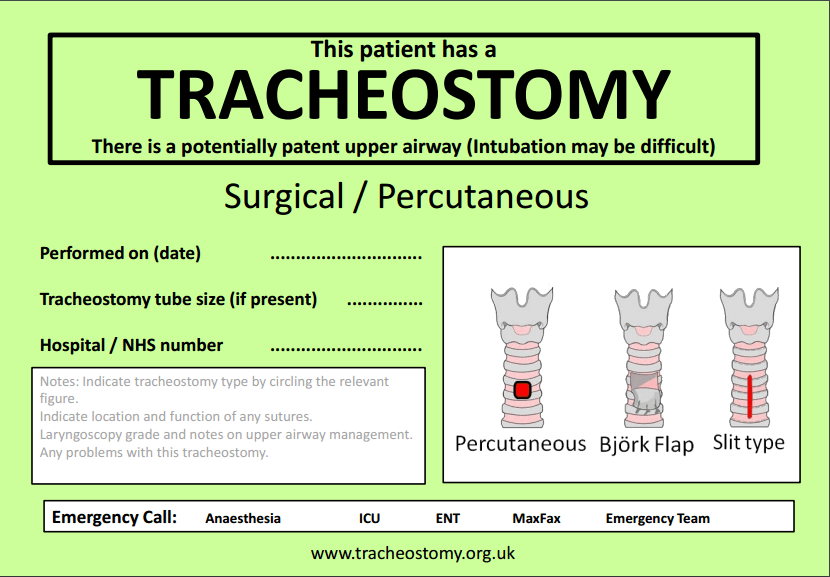 This patient has a
TRACHEOSTOMY
There is a potentially patent upper airway (Intubation may be difficult)

Surgical / Percutaneous

Performed on (date) ..............................

Tracheostomy tube size (if present) ...............

Hospital / NHS number ..............................

Notes: Indicate tracheostomy type by circling the relevant figure.
Indicate location and function of any sutures.
Laryngoscopy grade and notes on upper airway management.
Any problems with this tracheostomy.

Percutaneous Björk Flap Slit type

Emergency Call: Anaesthesia ICU ENT MaxFax Emergency Team

www.tracheostomy.org.uk